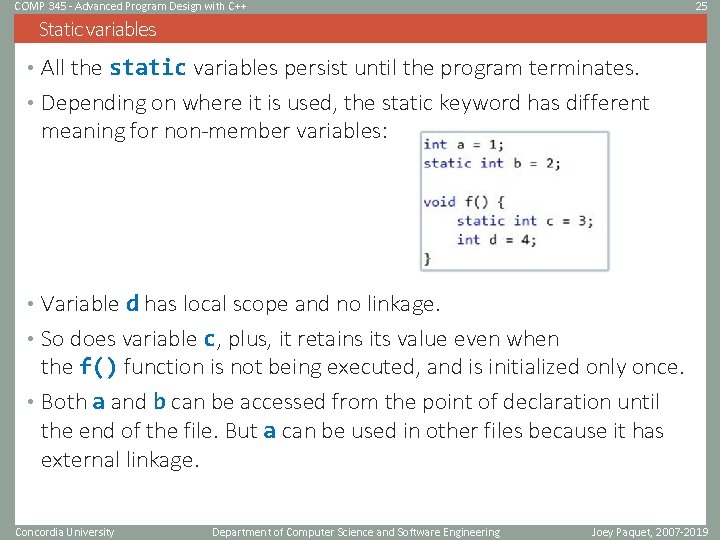 COMP 345 - Advanced Program Design with C++

25

Static variables

• All the static variables persist until the program terminates.

• Depending on where it is used, the static keyword has different meaning for non-member variables:

int a = 1;
static int b = 2;

void f() {
    static int c = 3;
    int d = 4;
}

• Variable d has local scope and no linkage.

• So does variable c, plus, it retains its value even when the f() function is not being executed, and is initialized only once.

• Both a and b can be accessed from the point of declaration until the end of the file. But a can be used in other files because it has external linkage.

Concordia University

Department of Computer Science and Software Engineering

Joey Paquet, 2007-2019